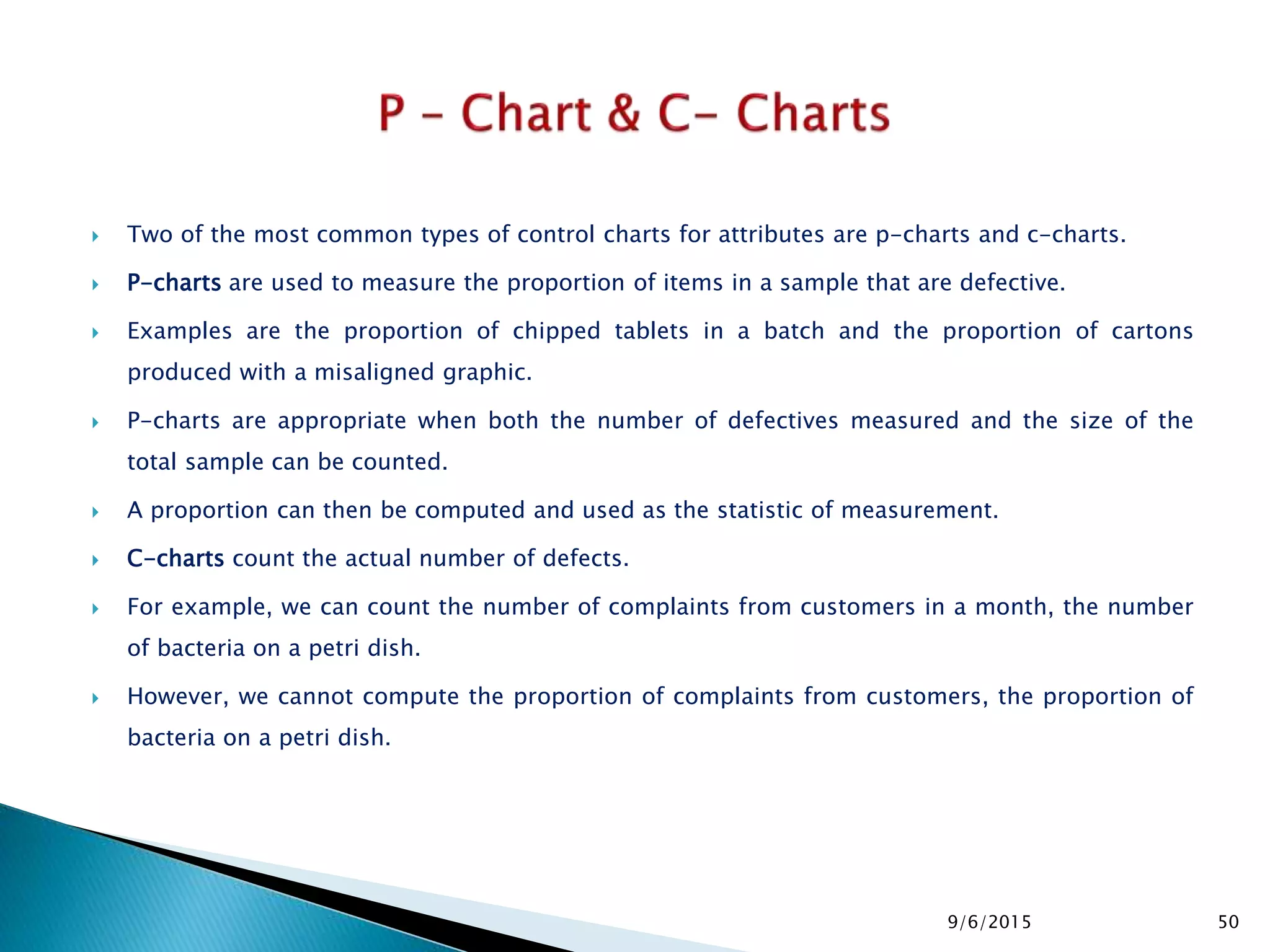 P – Chart & C– Charts

Two of the most common types of control charts for attributes are p-charts and c-charts.

P-charts are used to measure the proportion of items in a sample that are defective.

Examples are the proportion of chipped tablets in a batch and the proportion of cartons produced with a misaligned graphic.

P-charts are appropriate when both the number of defectives measured and the size of the total sample can be counted.

A proportion can then be computed and used as the statistic of measurement.

C-charts count the actual number of defects.

For example, we can count the number of complaints from customers in a month, the number of bacteria on a petri dish.

However, we cannot compute the proportion of complaints from customers, the proportion of bacteria on a petri dish.

9/6/2015

50